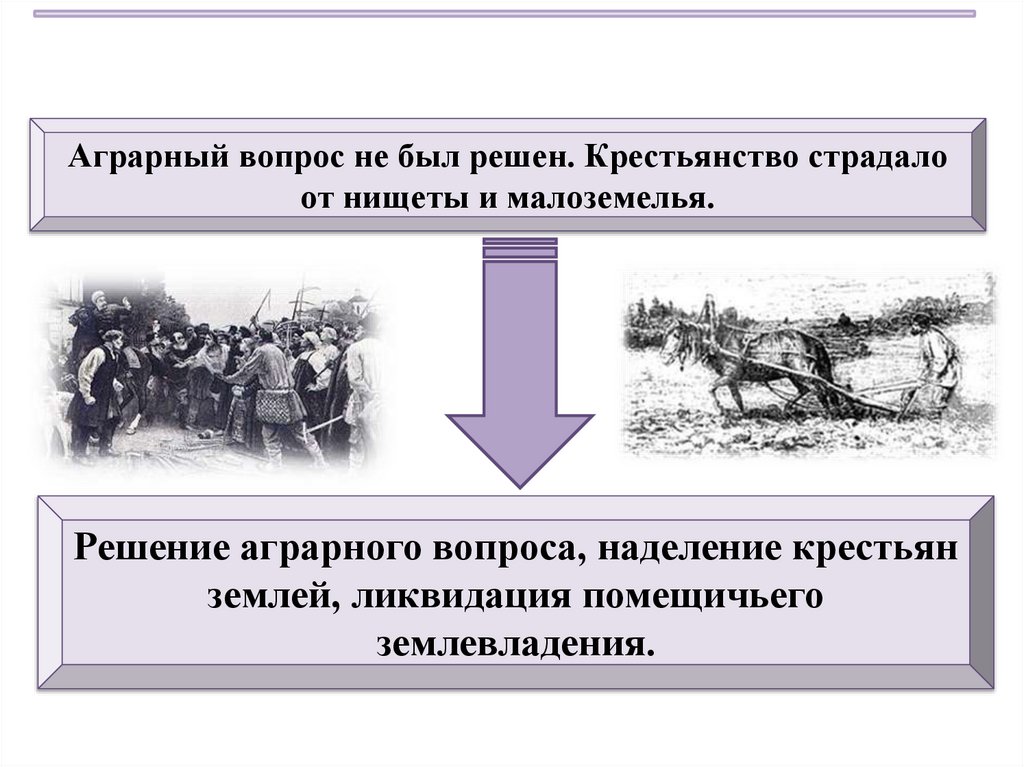 Аграрный вопрос не был решен. Крестьянство страдало от нищеты и малоземелья.

Решение аграрного вопроса, наделение крестьян землей, ликвидация помещичьего землевладения.